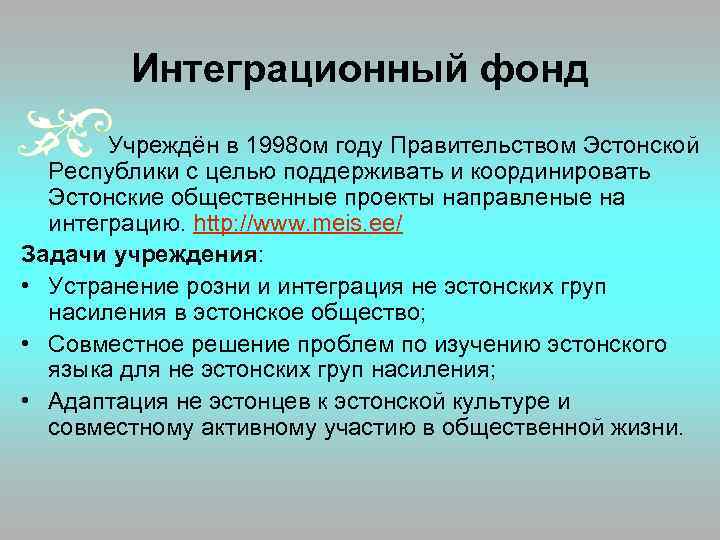 Интеграционный фонд

Учреждён в 1998ом году Правительством Эстонской Республики с целью поддерживать и координировать Эстонские общественные проекты направленые на интеграцию. http://www.meis.ee/

Задачи учреждения:

• Устранение розни и интеграция не эстонских груп насиления в эстонское общество;
• Совместное решение проблем по изучению эстонского языка для не эстонских груп насиления;
• Адаптация не эстонцев к эстонской культуре и совместному активному участию в общественной жизни.